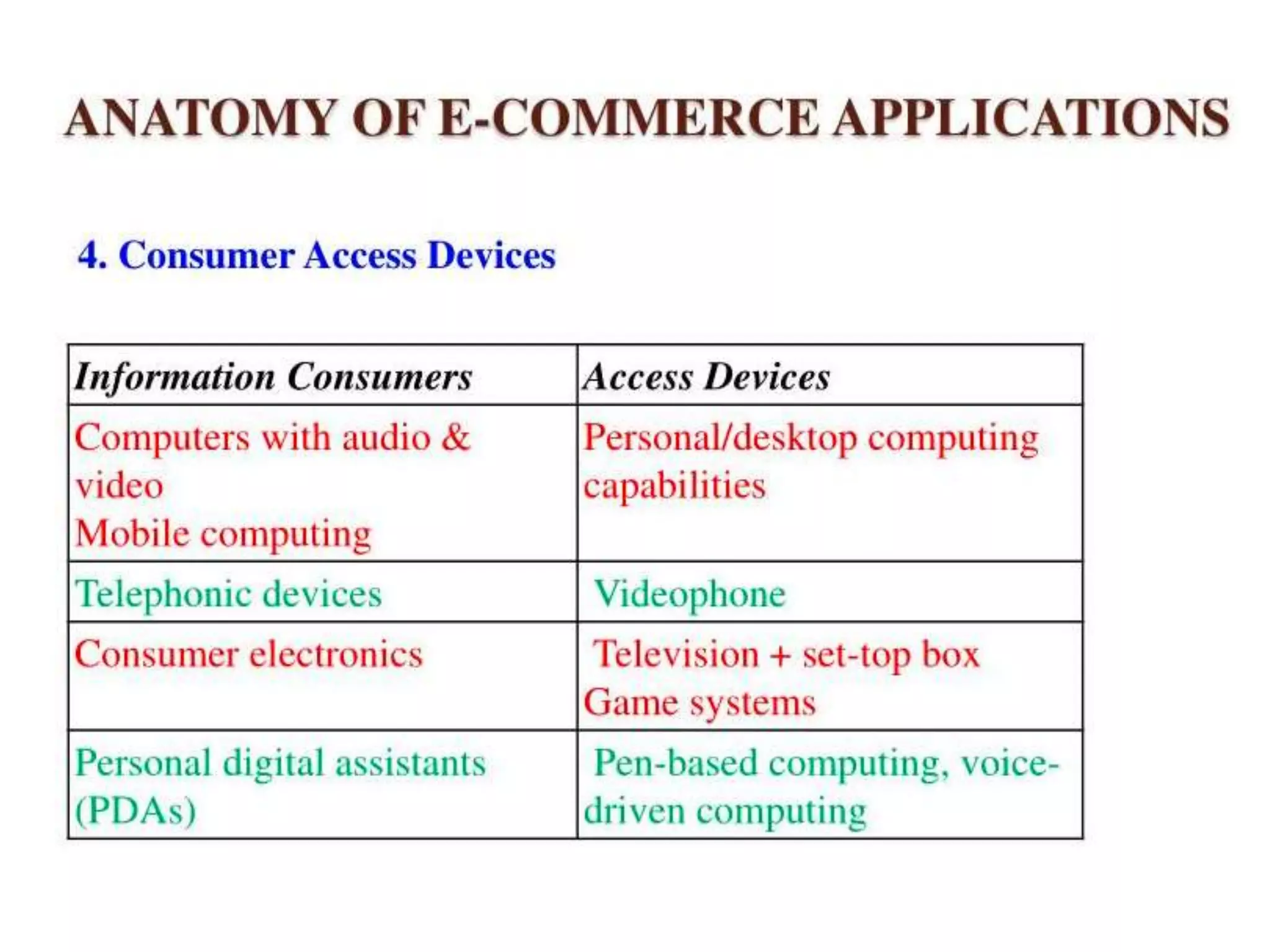 ANATOMY OF E-COMMERCE APPLICATIONS

4. Consumer Access Devices

| Information Consumers | Access Devices |
|---|---|
| Computers with audio & video Mobile computing | Personal/desktop computing capabilities |
| Telephonic devices | Videophone |
| Consumer electronics | Television + set-top box Game systems |
| Personal digital assistants (PDAs) | Pen-based computing, voice-driven computing |